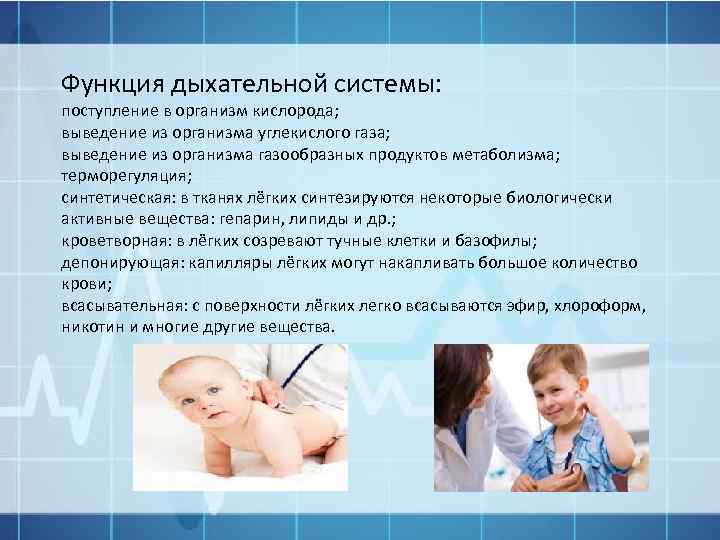 Функция дыхательной системы:
поступление в организм кислорода;
выведение из организма углекислого газа;
выведение из организма газообразных продуктов метаболизма;
терморегуляция;
синтетическая: в тканях лёгких синтезируются некоторые биологически активные вещества: гепарин, липиды и др.;
кроветворная: в лёгких созревают тучные клетки и базофилы;
депонирующая: капилляры лёгких могут накапливать большое количество крови;
всасывательная: с поверхности лёгких легко всасываются эфир, хлороформ, никотин и многие другие вещества.